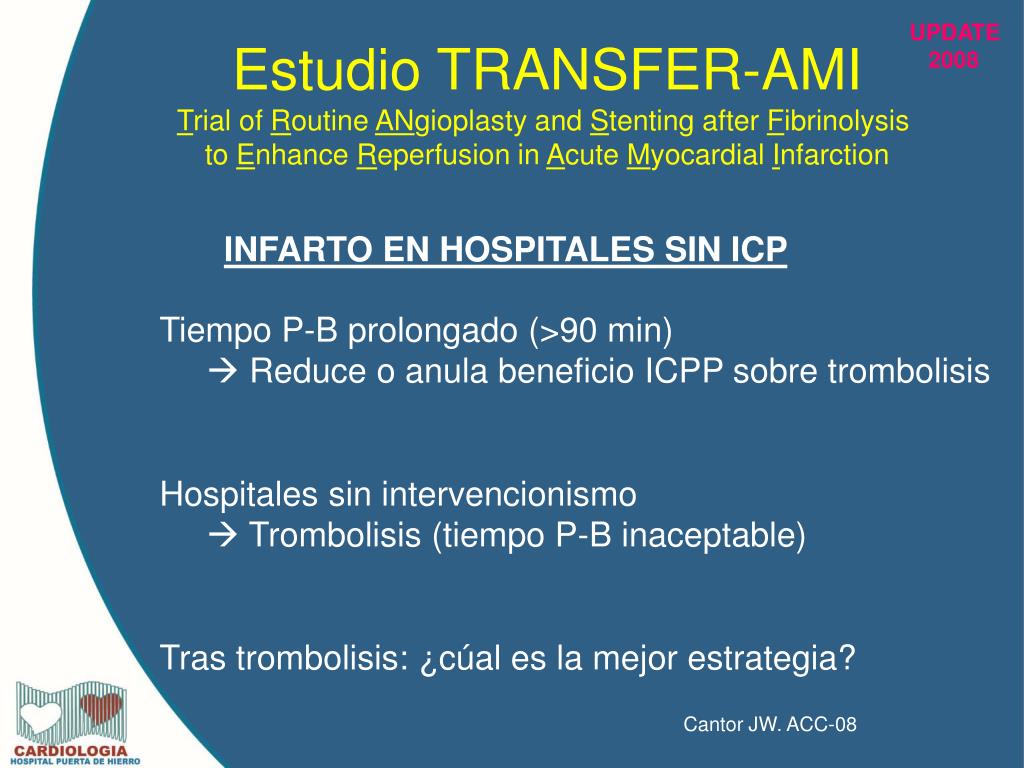 UPDATE 2008

Estudio TRANSFER-AMI

Trial of Routine ANgioplasty and Stenting after Fibrinolysis to Enhance Reperfusion in Acute Myocardial Infarction

INFARTO EN HOSPITALES SIN ICP

Tiempo P-B prolongado (>90 min)
→ Reduce o anula beneficio ICPP sobre trombolisis

Hospitales sin intervencionismo
→ Trombolisis (tiempo P-B inaceptable)

Tras trombolisis: ¿cúal es la mejor estrategia?

Cantor JW. ACC-08

CARDIOLOGIA
HOSPITAL PUERTA DE HIERRO